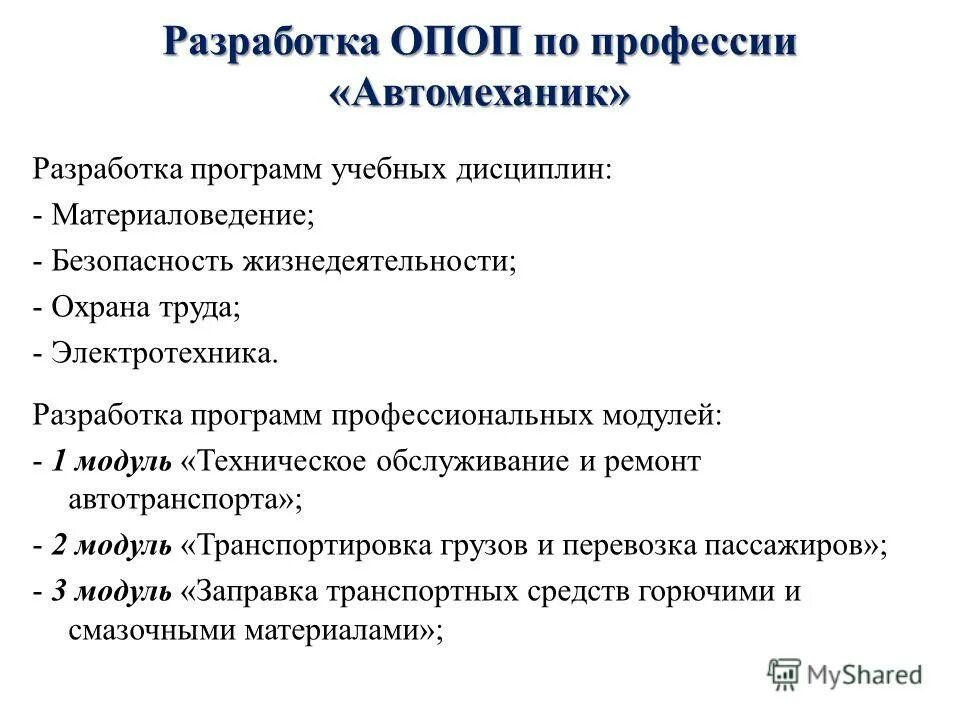 Разработка ОПОП по профессии «Автомеханик»

Разработка программ учебных дисциплин:
- Материаловедение;
- Безопасность жизнедеятельности;
- Охрана труда;
- Электротехника.

Разработка программ профессиональных модулей:
- 1 модуль «Техническое обслуживание и ремонт автотранспорта»;
- 2 модуль «Транспортировка грузов и перевозка пассажиров»;
- 3 модуль «Заправка транспортных средств горючими и смазочными материалами»;

MyShared